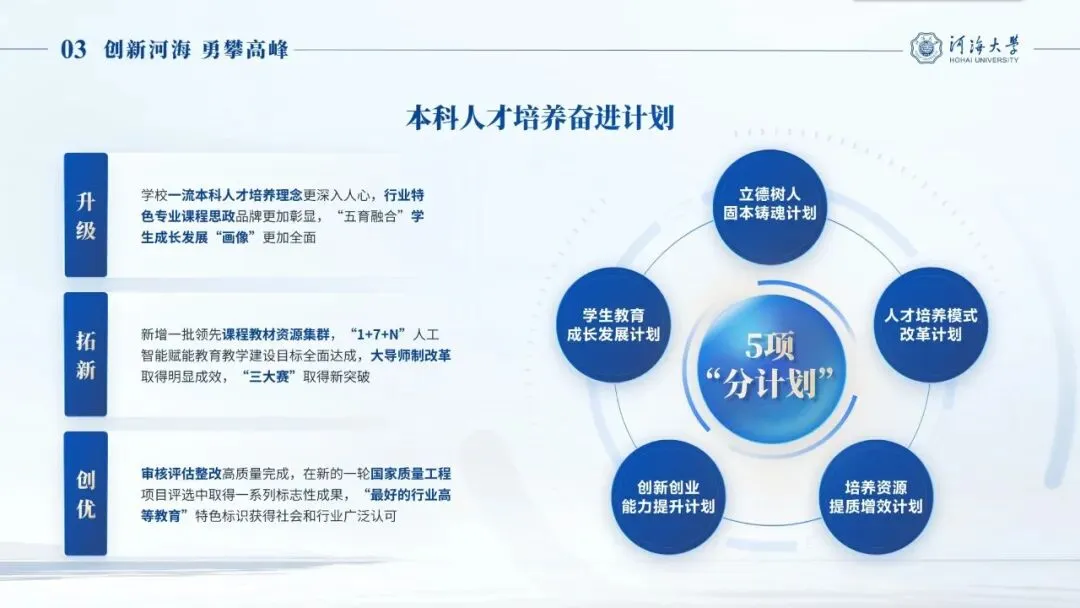 03 创新河海 勇攀高峰

河海大學
HOHAI UNIVERSITY

本科人才培养奋进计划

升级

学校一流本科人才培养理念更深入人心，行业特色专业课程思政品牌更加彰显，“五育融合”学生成长发展“画像”更加全面

拓新

新增一批领先课程教材资源集群，“1+7+N”人工智能赋能教育教学建设目标全面达成，大导师制改革取得明显成效，“三大赛”取得新突破

创优

审核评估整改高质量完成，在新的一轮国家质量工程项目评选中取得一系列标志性成果，“最好的行业高等教育”特色标识获得社会和行业广泛认可

立德树人
固本铸魂计划

人才培养模式
改革计划

培养资源
提质增效计划

创新创业
能力提升计划

学生教育
成长发展计划

5项
“分计划”